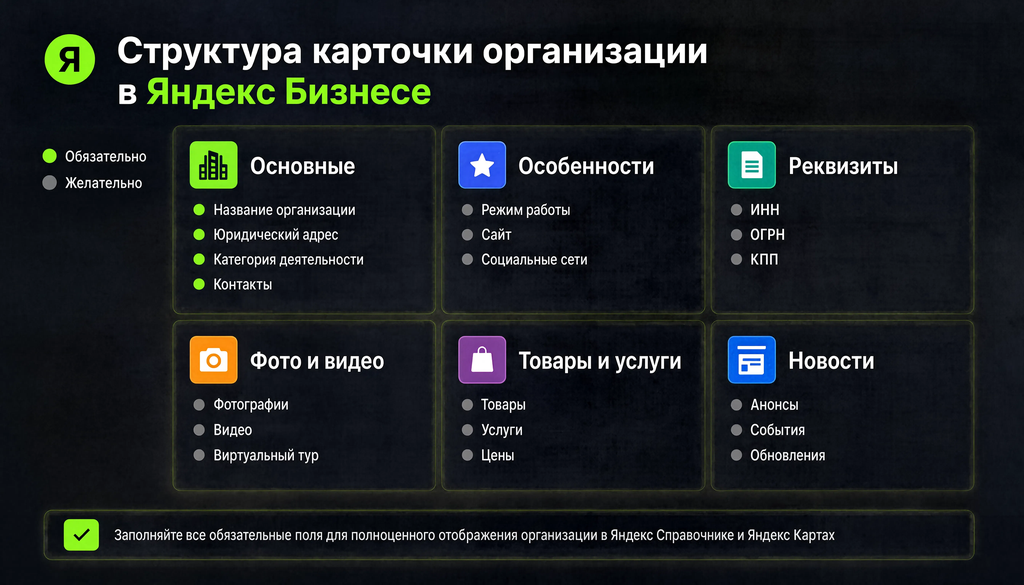 Я

Структура карточки организации в Яндекс Бизнесе

Обязательно
Желательно

Основные
Название организации
Юридический адрес
Категория деятельности
Контакты

Особенности
Режим работы
Сайт
Социальные сети

Реквизиты
ИНН
ОГРН
КПП

Фото и видео
Фотографии
Видео
Виртуальный тур

Товары и услуги
Товары
Услуги
Цены

Новости
Анонсы
События
Обновления

Заполняйте все обязательные поля для полноценного отображения организации в Яндекс Справочнике и Яндекс Картах